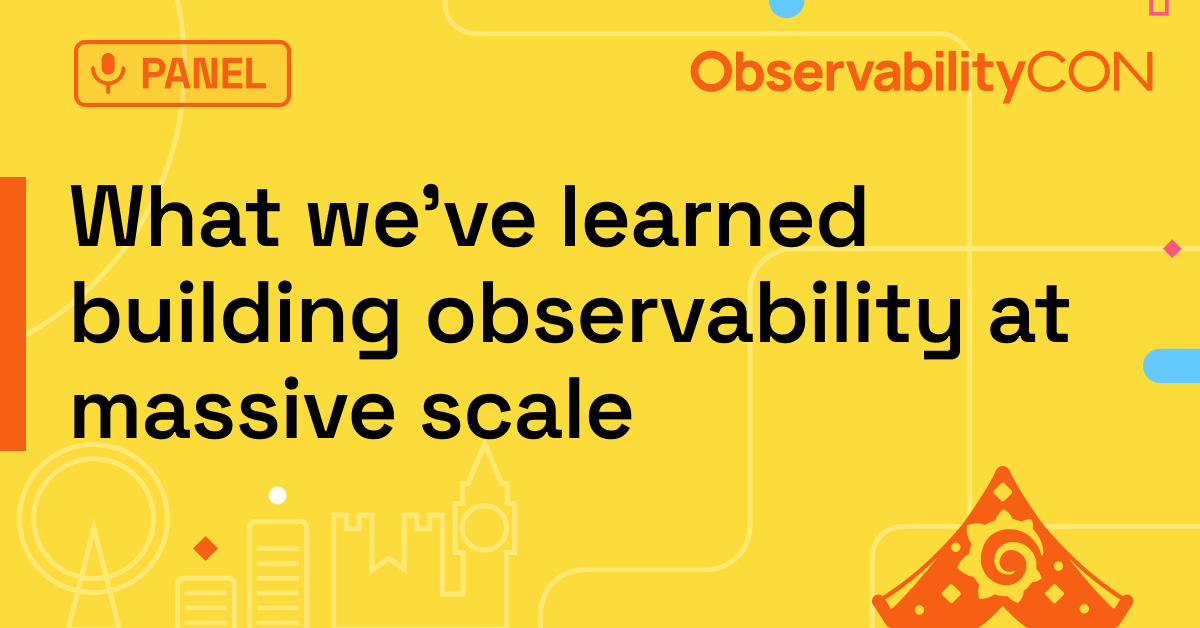 PANEL

ObservabilityCON

What we've learned building observability at massive scale